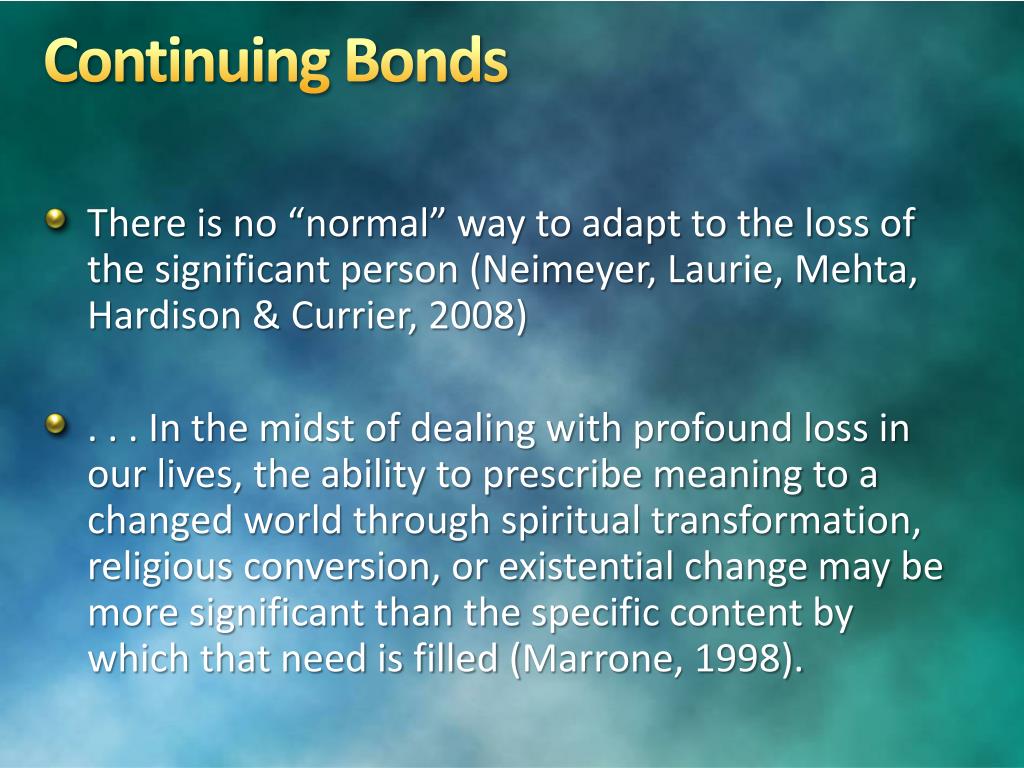 Continuing Bonds

There is no “normal” way to adapt to the loss of the significant person (Neimeyer, Laurie, Mehta, Hardison & Currier, 2008)

. . . In the midst of dealing with profound loss in our lives, the ability to prescribe meaning to a changed world through spiritual transformation, religious conversion, or existential change may be more significant than the specific content by which that need is filled (Marrone, 1998).